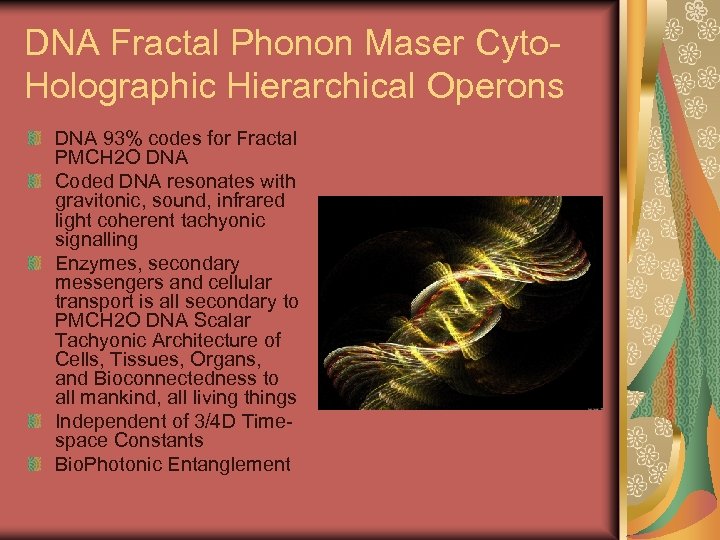 DNA Fractal Phonon Maser Cyto-Holographic Hierarchical Operons

DNA 93% codes for Fractal PMCH2O DNA

Coded DNA resonates with gravitonic, sound, infrared light coherent tachyonic signalling

Enzymes, secondary messengers and cellular transport is all secondary to PMCH2O DNA Scalar Tachyonic Architecture of Cells, Tissues, Organs, and Bioconnectedness to all mankind, all living things

Independent of 3/4D Time-space Constants

BioPhotonic Entanglement